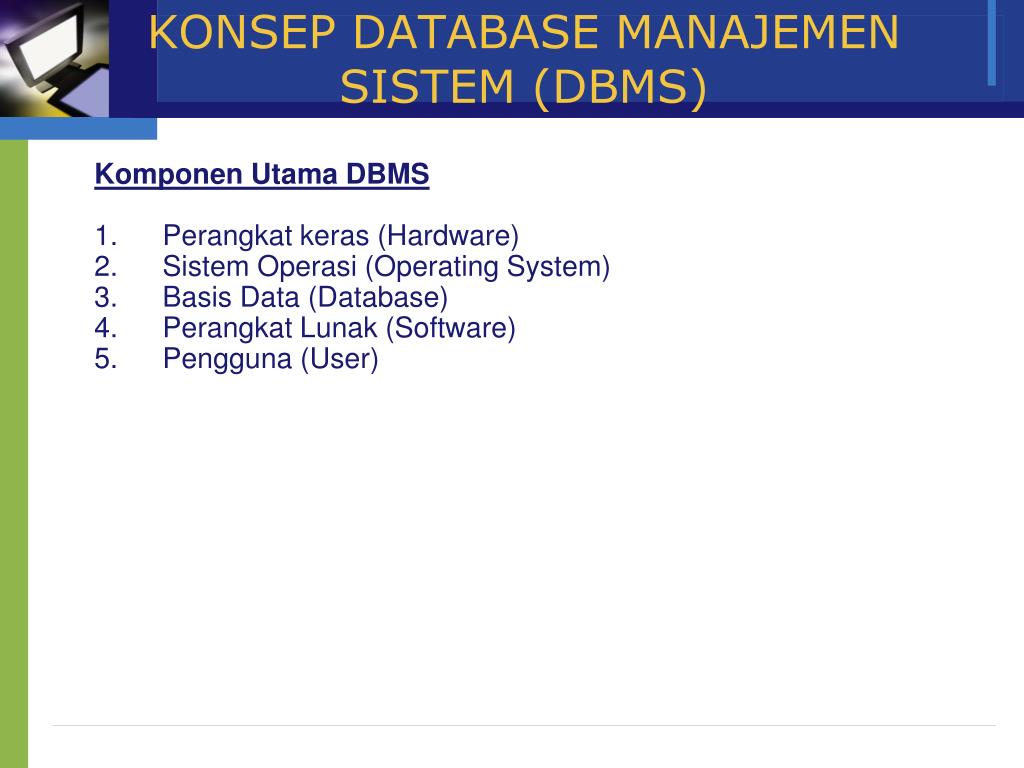 KONSEP DATABASE MANAJEMEN SISTEM (DBMS)

Komponen Utama DBMS

1. Perangkat keras (Hardware)
2. Sistem Operasi (Operating System)
3. Basis Data (Database)
4. Perangkat Lunak (Software)
5. Pengguna (User)